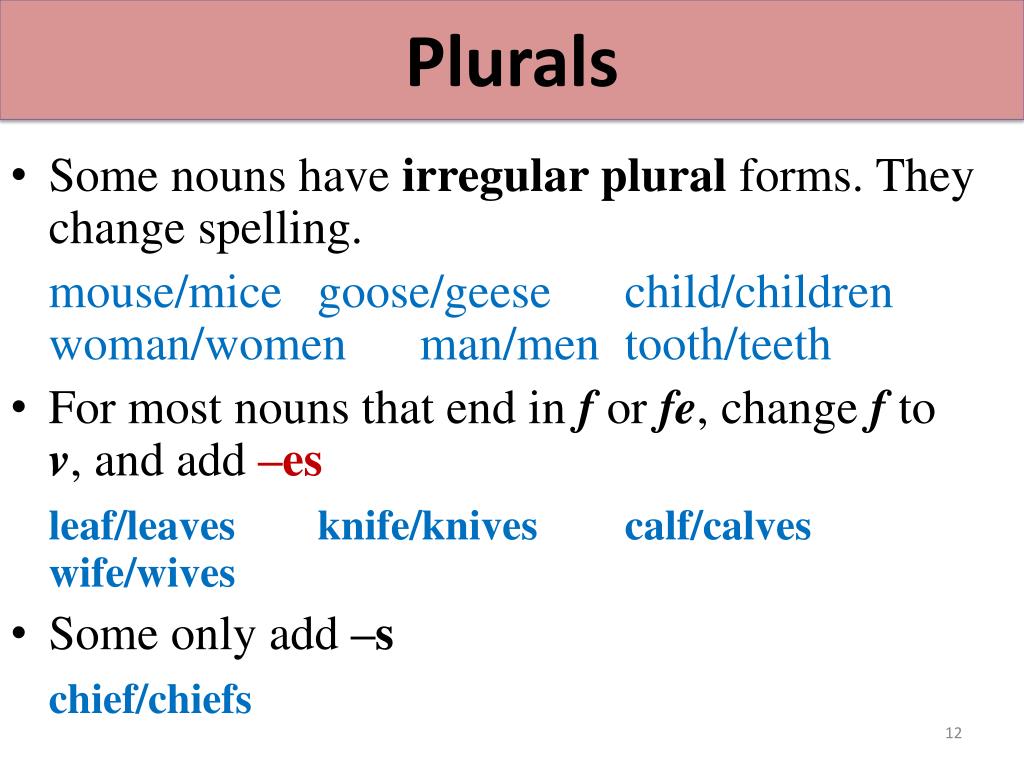 Plurals

• Some nouns have irregular plural forms. They change spelling.

mouse/mice goose/geese child/children
woman/women man/men tooth/teeth

• For most nouns that end in f or fe, change f to v, and add –es

leaf/leaves knife/knives calf/calves
wife/wives

• Some only add –s

chief/chiefs

12